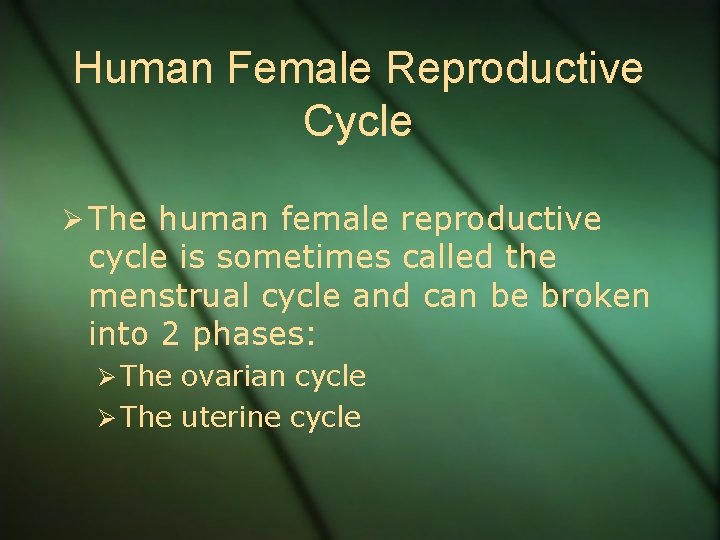 Human Female Reproductive Cycle

➢ The human female reproductive cycle is sometimes called the menstrual cycle and can be broken into 2 phases:

➢ The ovarian cycle

➢ The uterine cycle